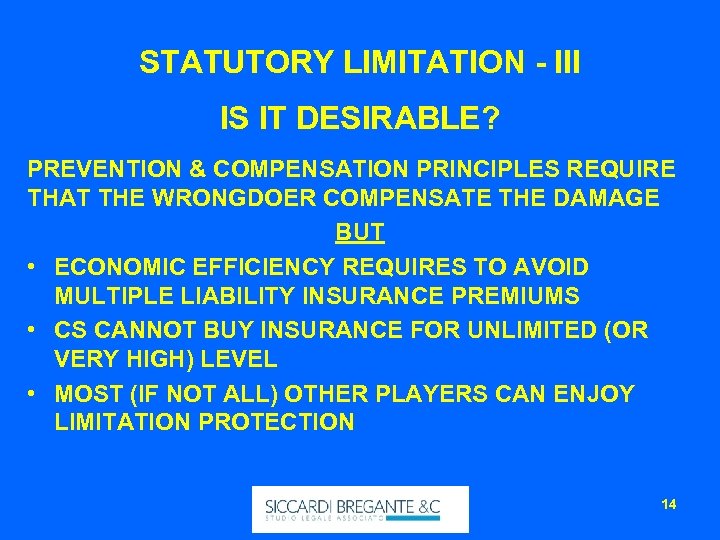 STATUTORY LIMITATION - III

IS IT DESIRABLE?

PREVENTION & COMPENSATION PRINCIPLES REQUIRE THAT THE WRONGDOER COMPENSATE THE DAMAGE

BUT

• ECONOMIC EFFICIENCY REQUIRES TO AVOID MULTIPLE LIABILITY INSURANCE PREMIUMS
• CS CANNOT BUY INSURANCE FOR UNLIMITED (OR VERY HIGH) LEVEL
• MOST (IF NOT ALL) OTHER PLAYERS CAN ENJOY LIMITATION PROTECTION

SICCARDI BREGANTE &C
STUDIO LEGALE ASSOCIATO

14